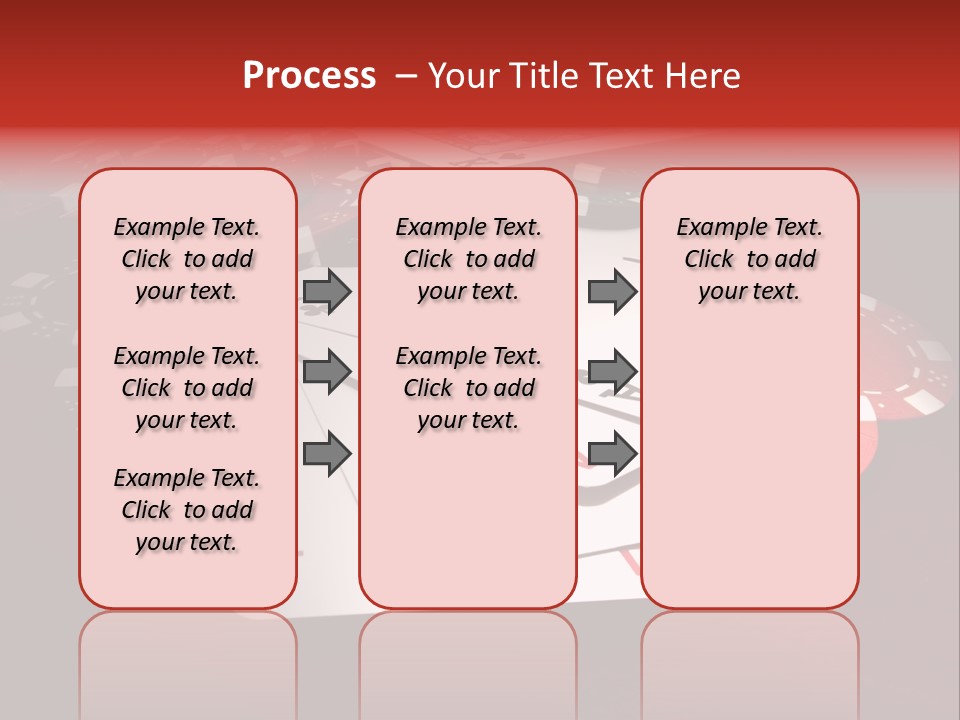 Process – Your Title Text Here

Example Text. Click to add your text.

Example Text. Click to add your text.

Example Text. Click to add your text.

Example Text. Click to add your text.

Example Text. Click to add your text.

Example Text. Click to add your text.